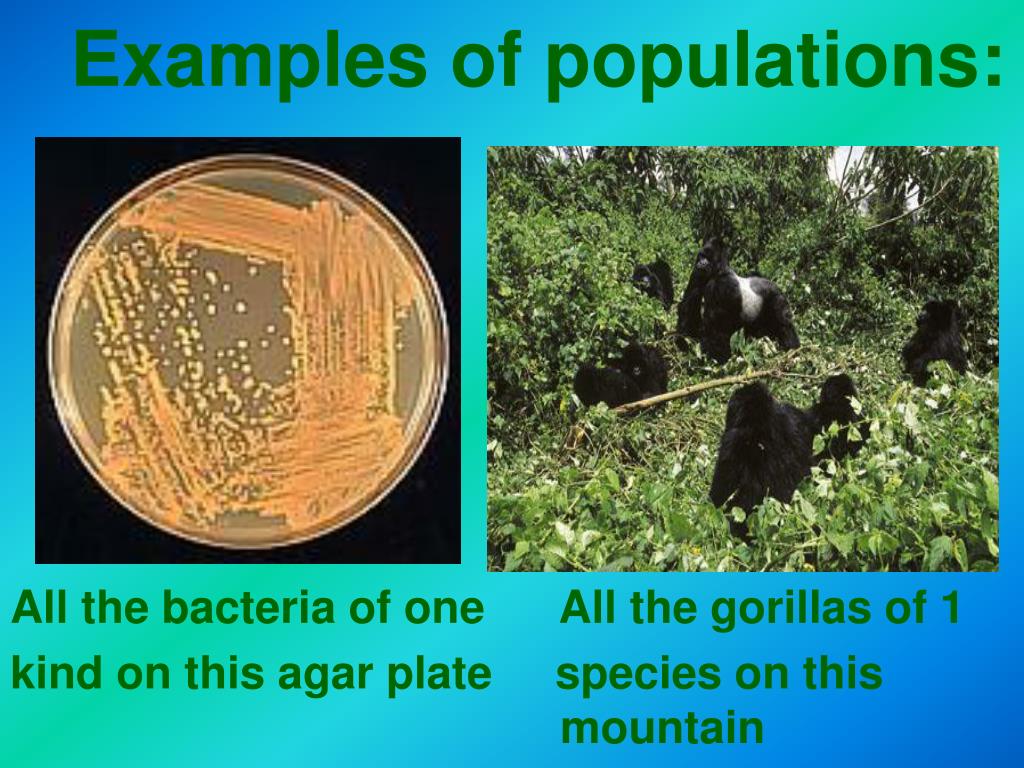 Examples of populations:

All the bacteria of one kind on this agar plate

All the gorillas of 1 species on this mountain